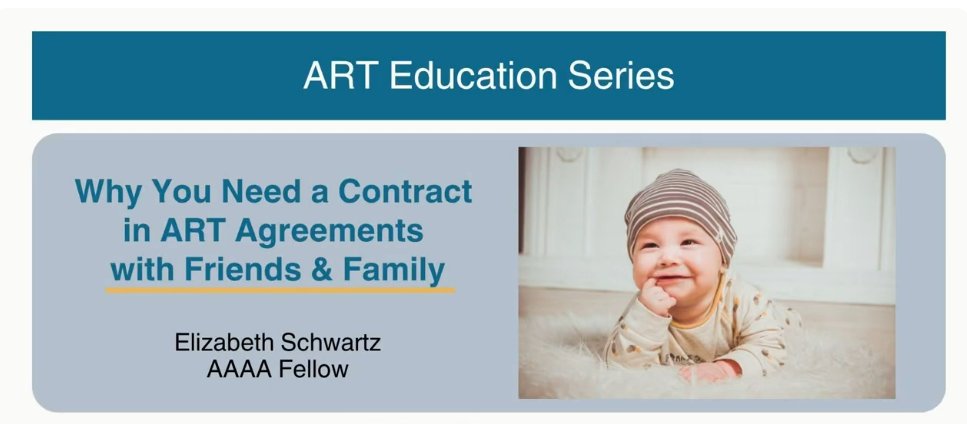 ART Education Series

Why You Need a Contract in ART Agreements with Friends & Family

Elizabeth Schwartz
AAAA Fellow